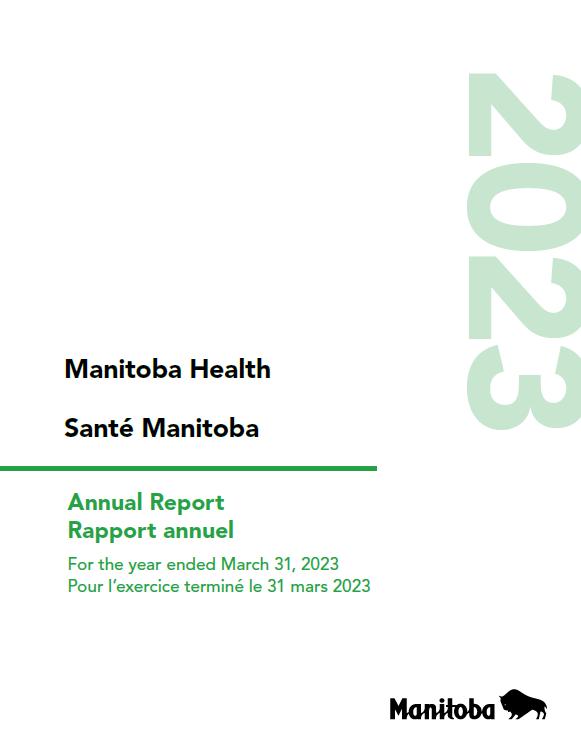 2023

Manitoba Health

Santé Manitoba

Annual Report
Rapport annuel

For the year ended March 31, 2023
Pour l'exercice terminé le 31 mars 2023

Manitoba